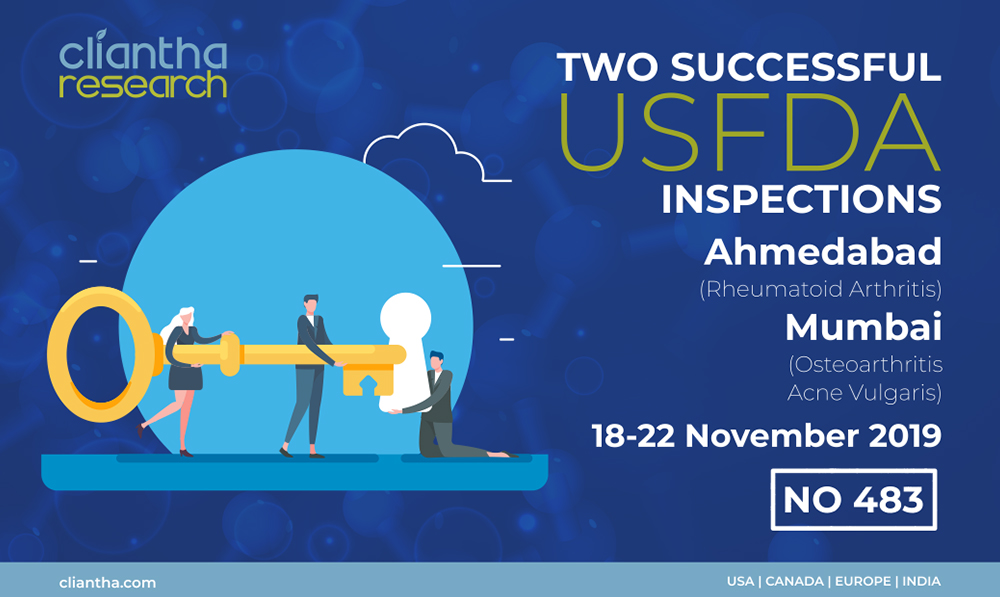 cliantha research

TWO SUCCESSFUL USFDA INSPECTIONS

Ahmedabad
(Rheumatoid Arthritis)

Mumbai
(Osteoarthritis Acne Vulgaris)

18-22 November 2019

NO 483

cliantha.com

USA | CANADA | EUROPE | INDIA